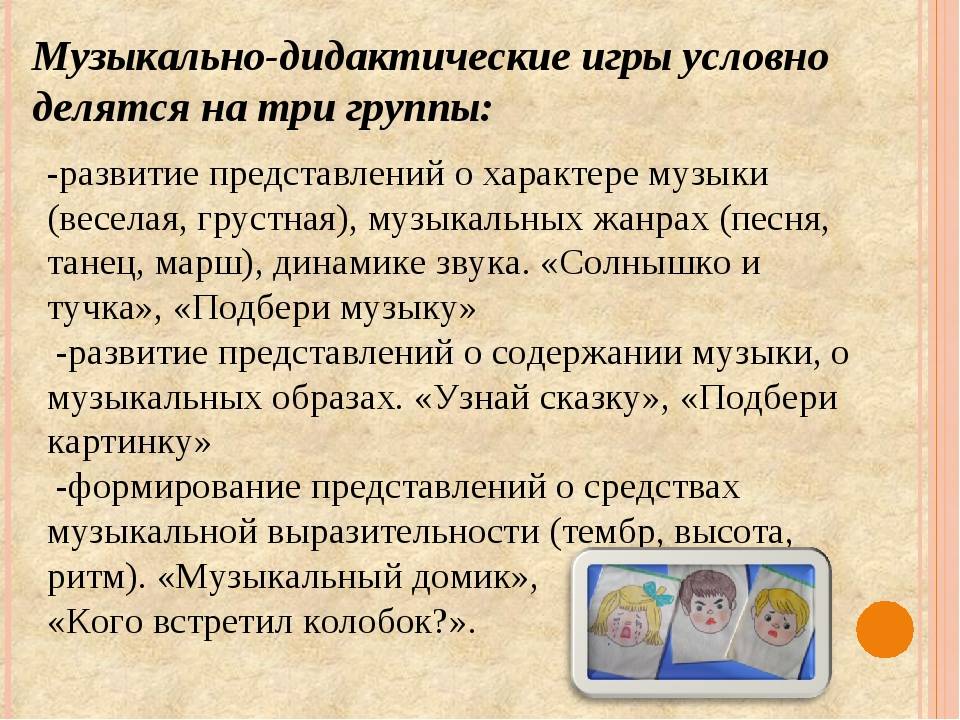 Музыкально-дидактические игры условно делятся на три группы:

-развитие представлений о характере музыки (веселая, грустная), музыкальных жанрах (песня, танец, марш), динамике звука. «Солнышко и тучка», «Подбери музыку»
-развитие представлений о содержании музыки, о музыкальных образах. «Узнай сказку», «Подбери картинку»
-формирование представлений о средствах музыкальной выразительности (тембр, высота, ритм). «Музыкальный домик», «Кого встретил колобок?».